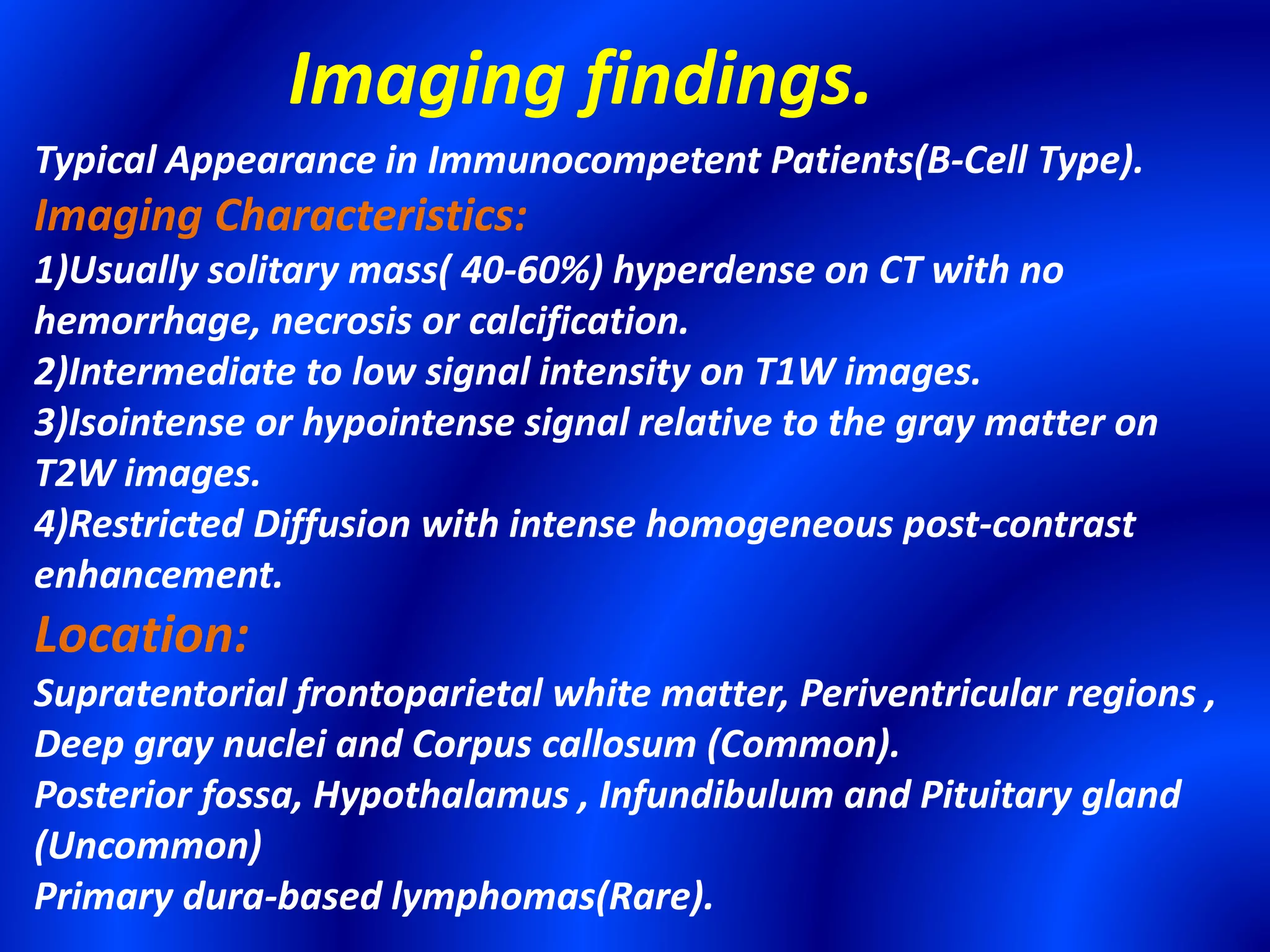 Imaging findings.

Typical Appearance in Immunocompetent Patients(B-Cell Type).

Imaging Characteristics:

1)Usually solitary mass( 40-60%) hyperdense on CT with no hemorrhage, necrosis or calcification.
2)Intermediate to low signal intensity on T1W images.
3)Isointense or hypointense signal relative to the gray matter on T2W images.
4)Restricted Diffusion with intense homogeneous post-contrast enhancement.

Location:

Supratentorial frontoparietal white matter, Periventricular regions , Deep gray nuclei and Corpus callosum (Common).
Posterior fossa, Hypothalamus , Infundibulum and Pituitary gland (Uncommon)
Primary dura-based lymphomas(Rare).